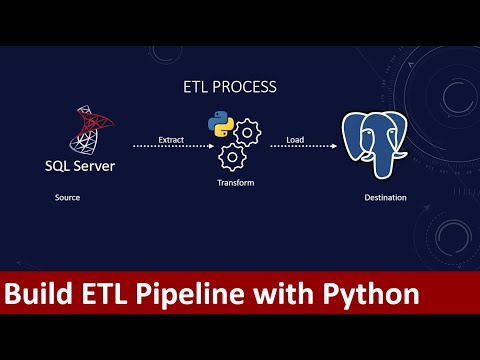 ETL PROCESS

SQL Server

Source

Extract

Transform

Load

Destination

Build ETL Pipeline with Python